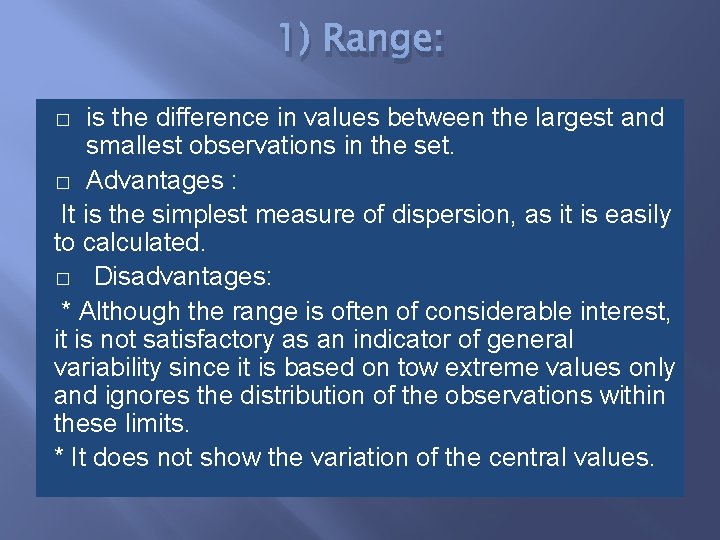 1) Range:

□ is the difference in values between the largest and smallest observations in the set.

□ Advantages :

It is the simplest measure of dispersion, as it is easily to calculated.

□ Disadvantages:

* Although the range is often of considerable interest, it is not satisfactory as an indicator of general variability since it is based on tow extreme values only and ignores the distribution of the observations within these limits.

* It does not show the variation of the central values.